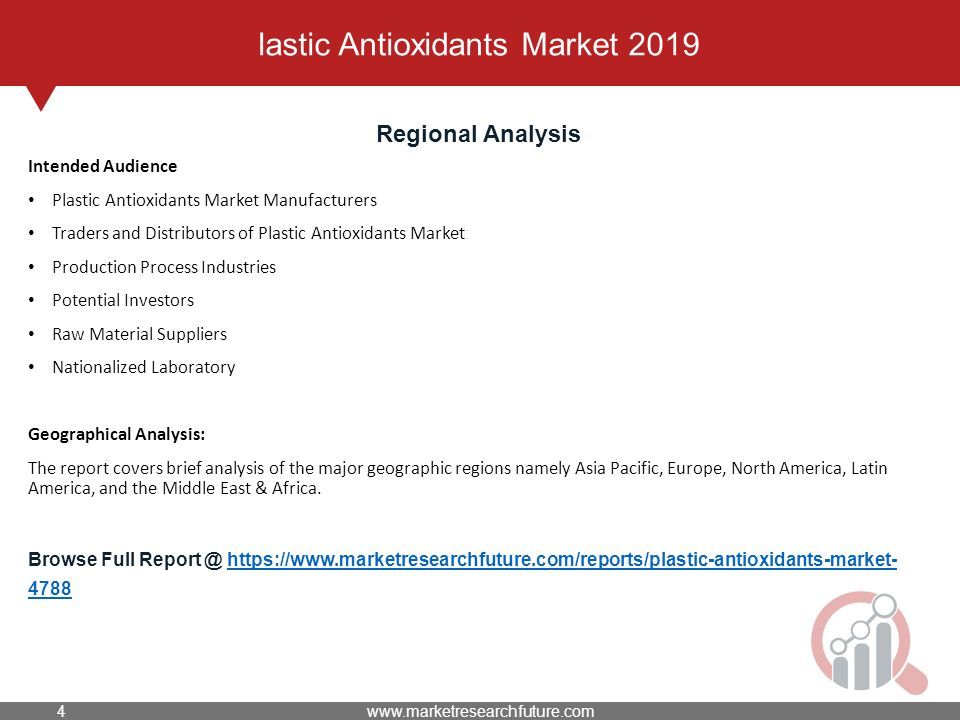 lastic Antioxidants Market 2019

Regional Analysis

Intended Audience

• Plastic Antioxidants Market Manufacturers
• Traders and Distributors of Plastic Antioxidants Market
• Production Process Industries
• Potential Investors
• Raw Material Suppliers
• Nationalized Laboratory

Geographical Analysis:

The report covers brief analysis of the major geographic regions namely Asia Pacific, Europe, North America, Latin America, and the Middle East & Africa.

Browse Full Report @ https://www.marketresearchfuture.com/reports/plastic-antioxidants-market-4788

4 www.marketresearchfuture.com